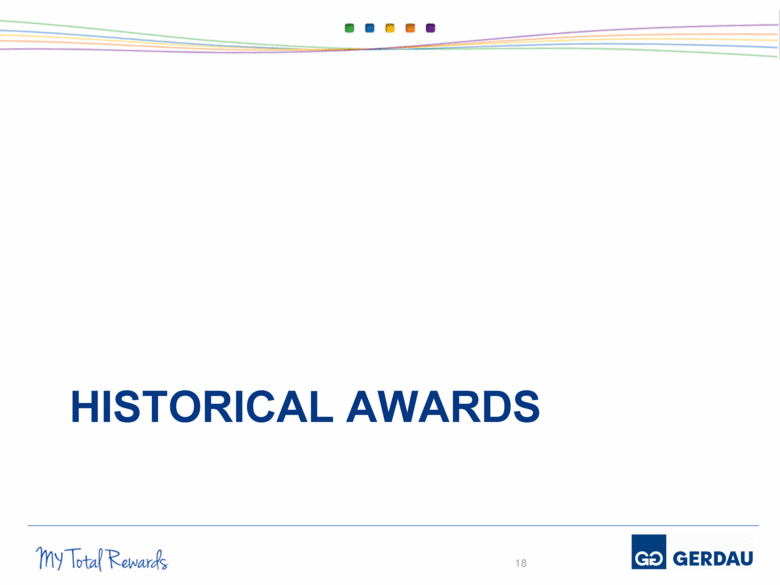 HISTORICAL AWARDS

My Total Rewards

18

GG GERDAU